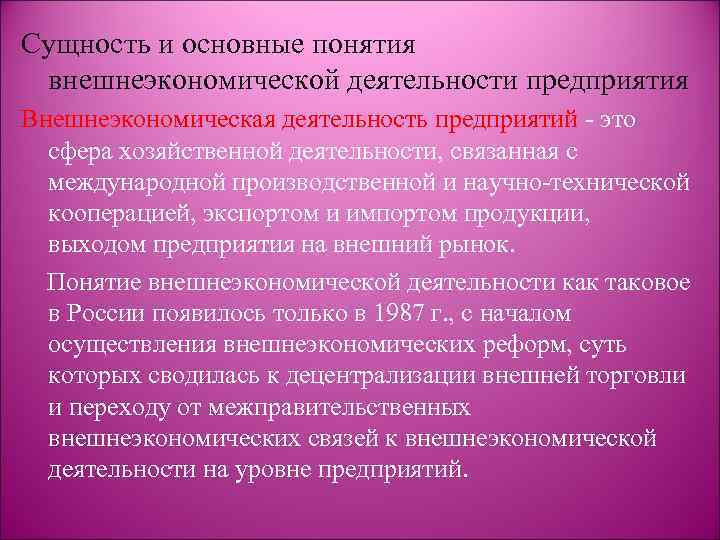 Сущность и основные понятия внешнеэкономической деятельности предприятия

Внешнеэкономическая деятельность предприятий - это сфера хозяйственной деятельности, связанная с международной производственной и научно-технической кооперацией, экспортом и импортом продукции, выходом предприятия на внешний рынок.

Понятие внешнеэкономической деятельности как таковое в России появилось только в 1987 г., с началом осуществления внешнеэкономических реформ, суть которых сводилась к децентрализации внешней торговли и переходу от межправительственных внешнеэкономических связей к внешнеэкономической деятельности на уровне предприятий.